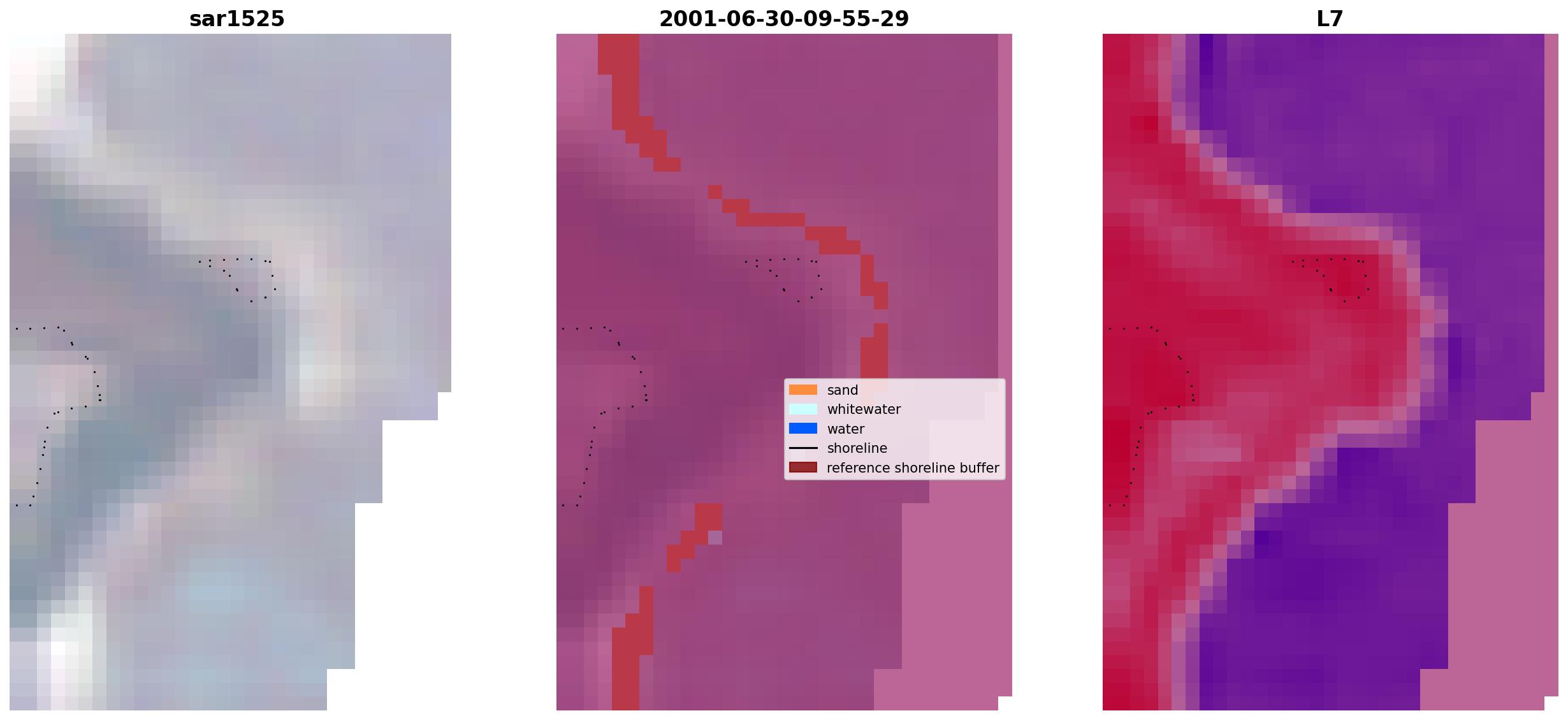 sar1525

2001-06-30-09-55-29

sand
whitewater
water
shoreline
reference shoreline buffer

L7